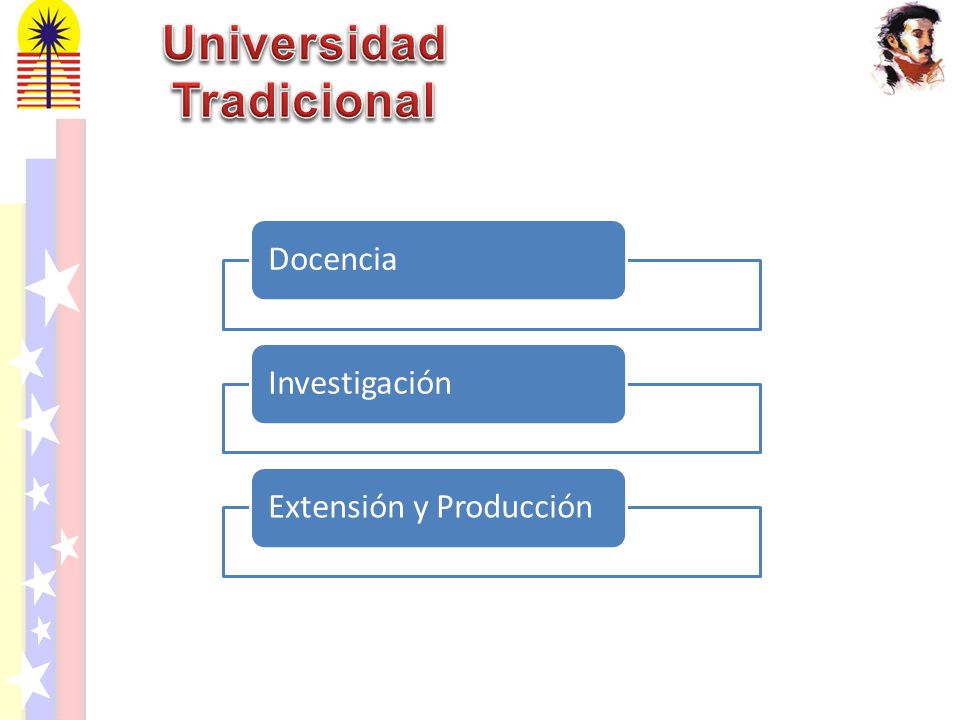 Universidad Tradicional

Docencia

Investigación

Extensión y Producción